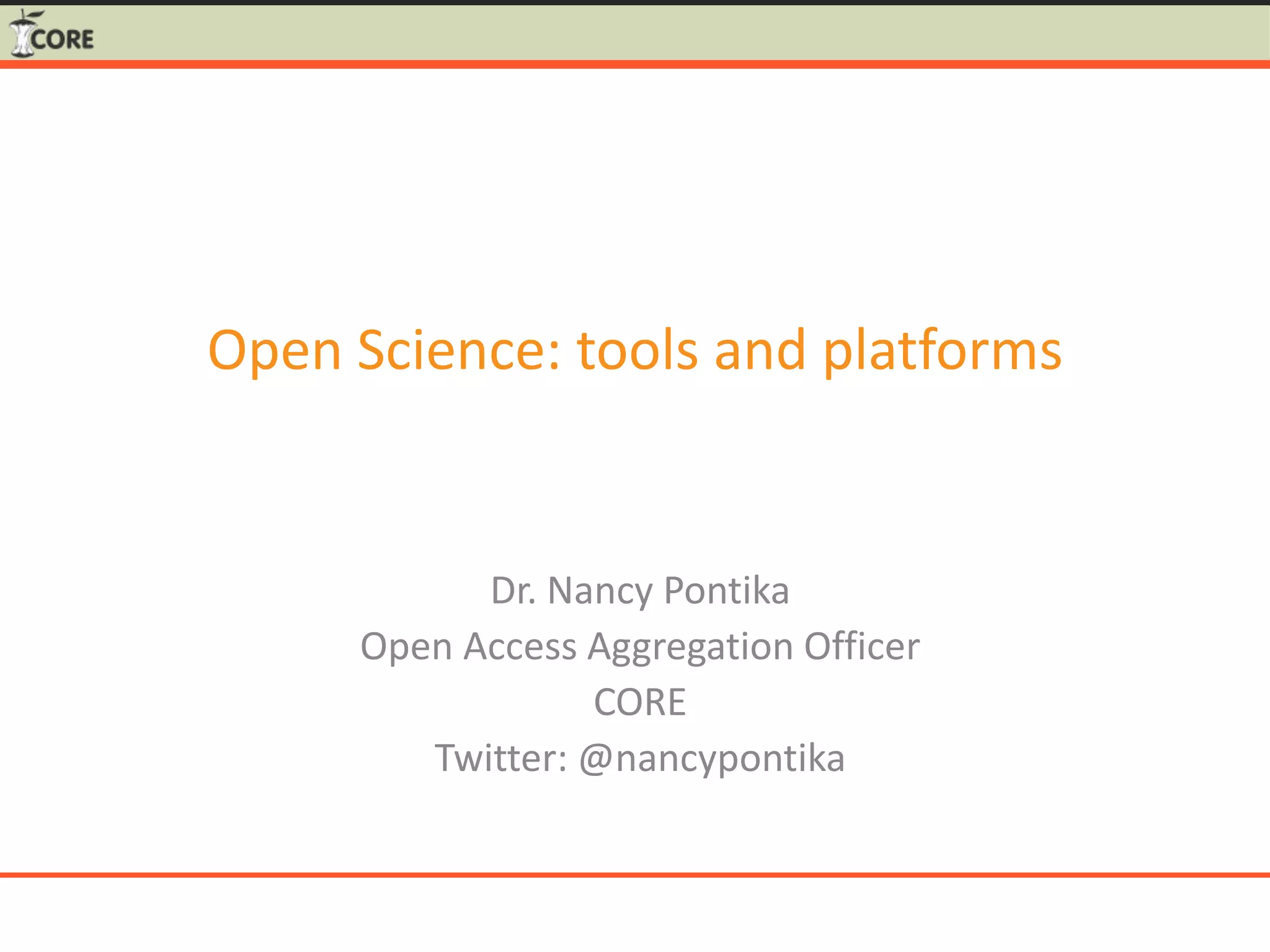 CORE

Open Science: tools and platforms

Dr. Nancy Pontika
Open Access Aggregation Officer
CORE
Twitter: @nancypontika